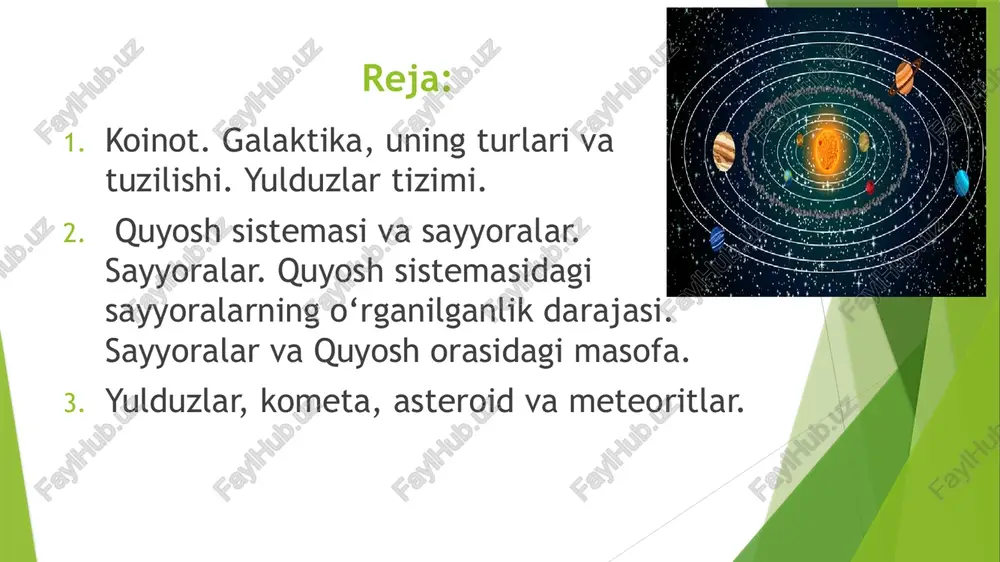 Reja:

1. Koinot. Galaktika, uning turlari va tuzilishi. Yulduzlar tizimi.

2. Quyosh sistemasi va sayyoralar. Sayyoralar. Quyosh sistemasidagi sayyoralarning o‘rganilganlik darajasi. Sayyoralar va Quyosh orasidagi masofa.

3. Yulduzlar, kometa, asteroid va meteoritlar.

FaylHub.uz